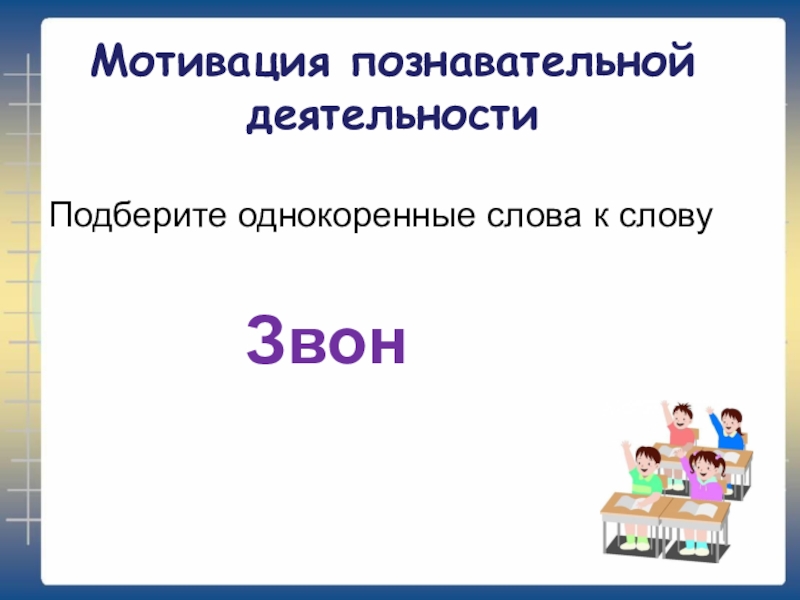 Мотивация познавательной деятельности

Подберите однокоренные слова к слову

Звон